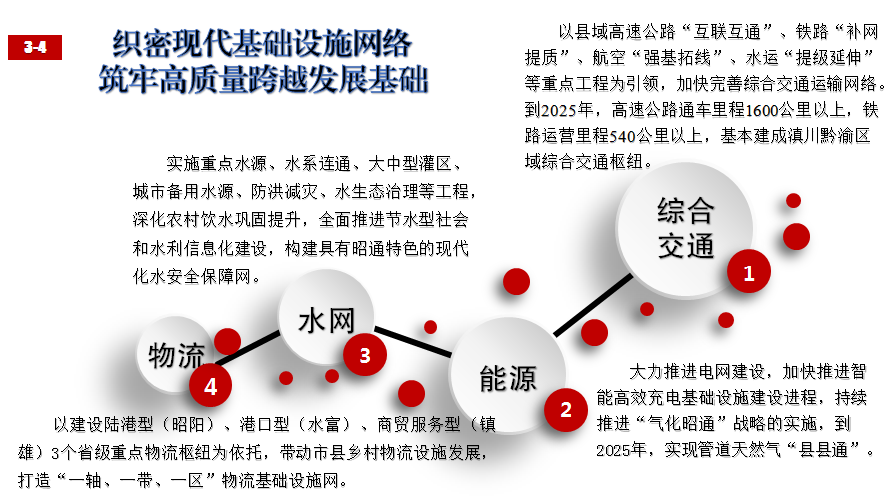 3-4

织密现代基础设施网络
筑牢高质量跨越发展基础

以县域高速公路“互联互通”、铁路“补网提质”、航空“强基拓线”、水运“提级延伸”等重点工程为引领，加快完善综合交通运输网络。到2025年，高速公路通车里程1600公里以上，铁路运营里程540公里以上，基本建成滇川黔渝区域综合交通枢纽。

实施重点水源、水系连通、大中型灌区、城市备用水源、防洪减灾、水生态治理等工程，深化农村饮水巩固提升，全面推进节水型社会和水利信息化建设，构建具有昭通特色的现代化水安全保障网。

综合交通
1

水网
3

物流
4

能源
2

大力推进电网建设，加快推进智能高效充电基础设施建设进程，持续推进“气化昭通”战略的实施，到2025年，实现管道天然气“县县通”。

以建设陆港型（昭阳）、港口型（水富）、商贸服务型（镇雄）3个省级重点物流枢纽为依托，带动市县乡村物流设施发展，打造“一轴、一带、一区”物流基础设施网。